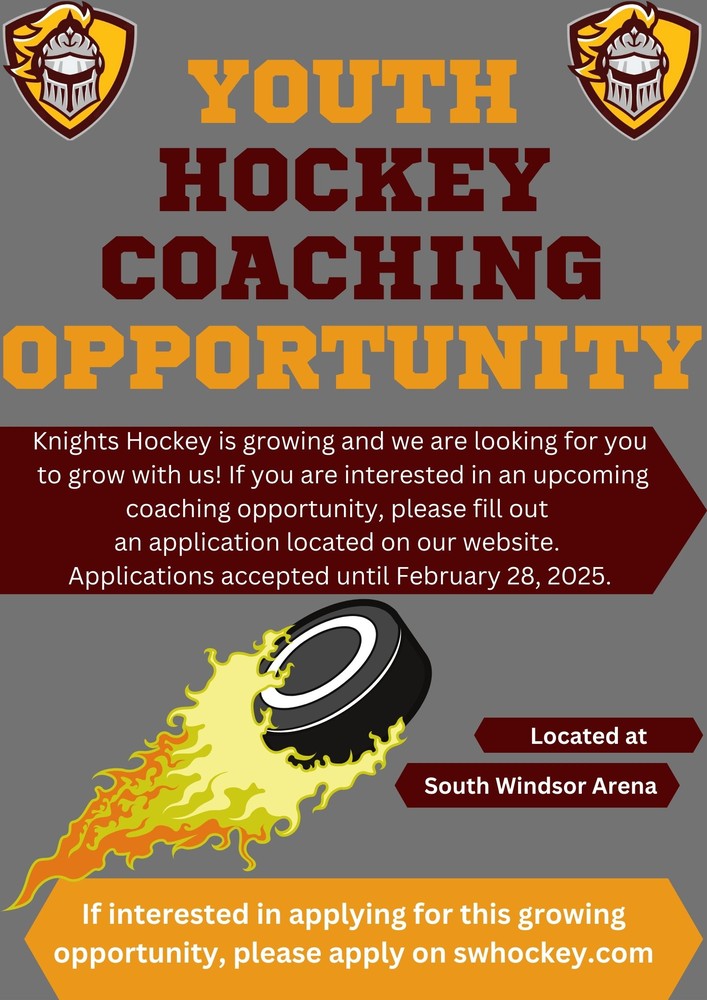 YOUTH HOCKEY COACHING OPPORTUNITY

Knights Hockey is growing and we are looking for you to grow with us! If you are interested in an upcoming coaching opportunity, please fill out an application located on our website. Applications accepted until February 28, 2025.

Located at

South Windsor Arena

If interested in applying for this growing opportunity, please apply on swhockey.com